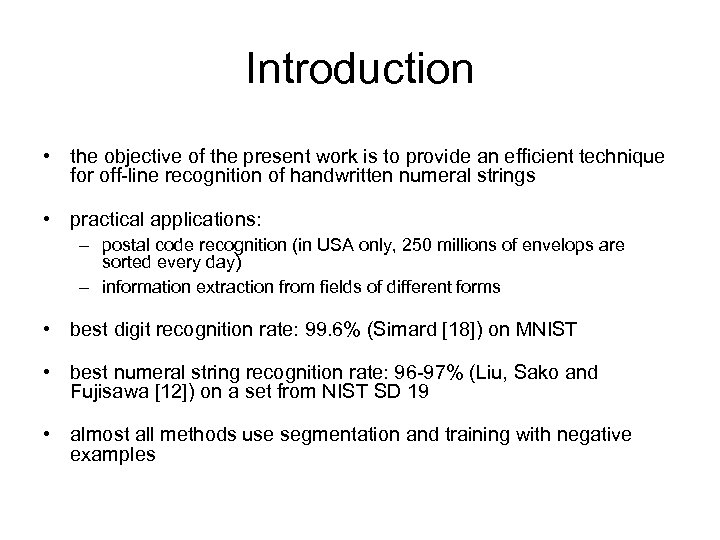 Introduction

• the objective of the present work is to provide an efficient technique for off-line recognition of handwritten numeral strings

• practical applications:
  – postal code recognition (in USA only, 250 millions of envelops are sorted every day)
  – information extraction from fields of different forms

• best digit recognition rate: 99.6% (Simard [18]) on MNIST

• best numeral string recognition rate: 96-97% (Liu, Sako and Fujisawa [12]) on a set from NIST SD 19

• almost all methods use segmentation and training with negative examples